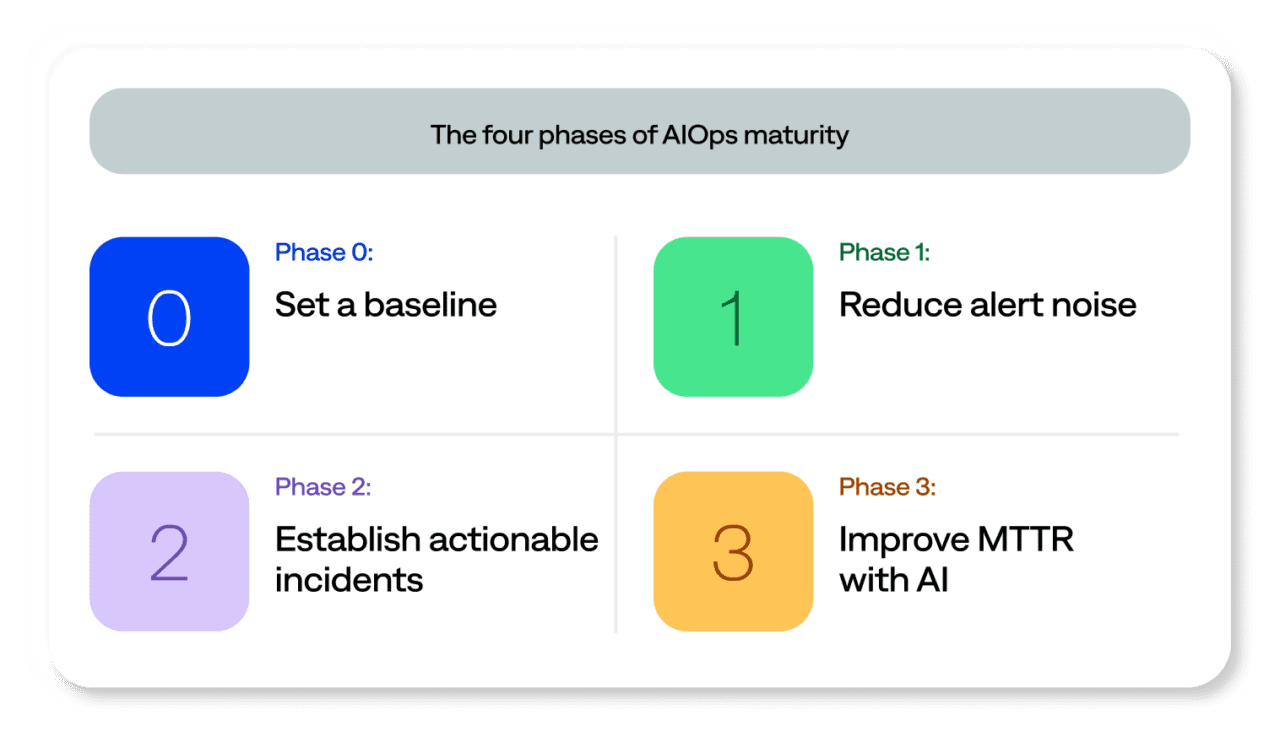 The four phases of AIOps maturity

0

Phase 0:

Set a baseline

1

Phase 1:

Reduce alert noise

2

Phase 2:

Establish actionable incidents

3

Phase 3:

Improve MTTR with AI